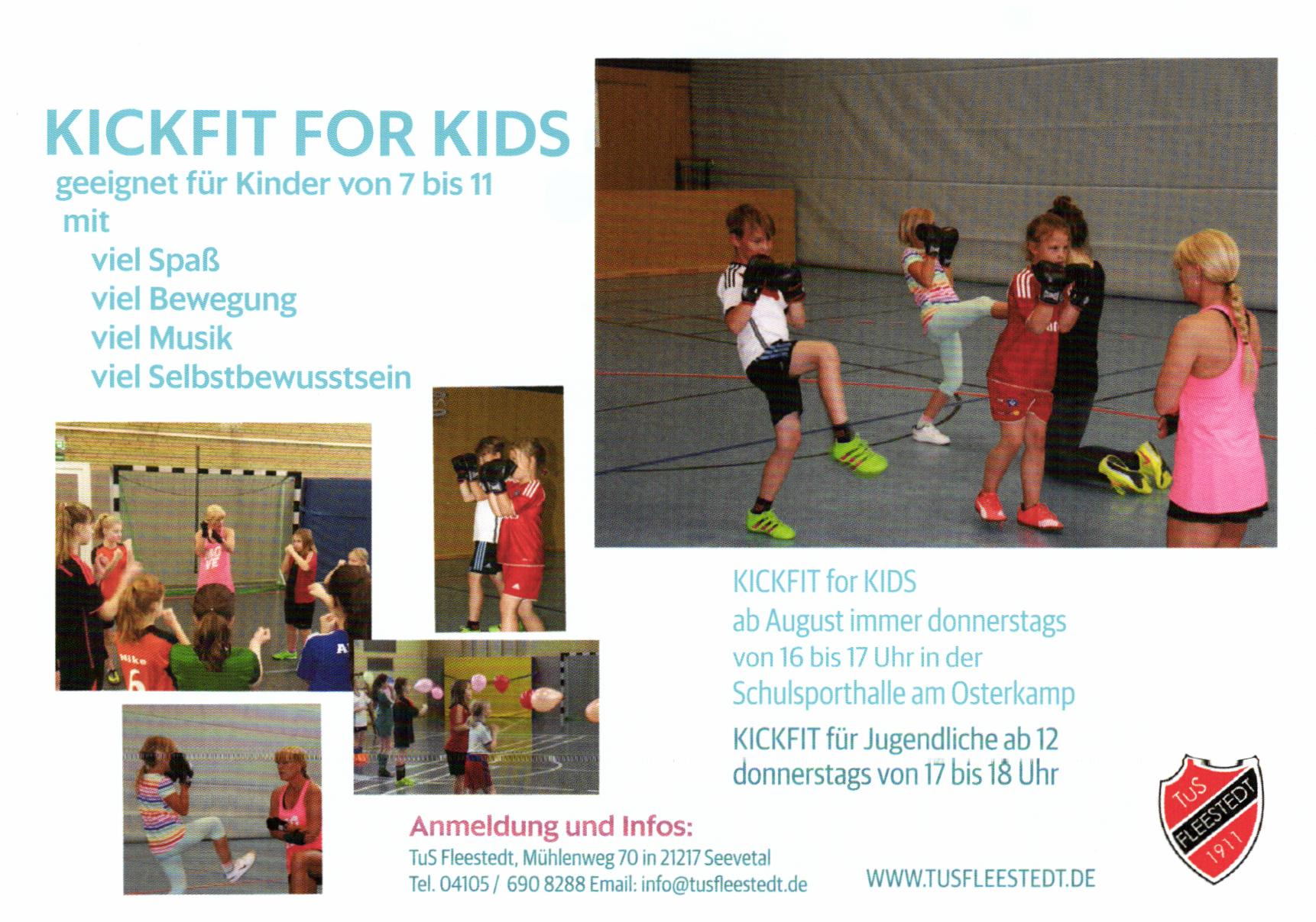 KICKFIT FOR KIDS
geeignet für Kinder von 7 bis 11
mit
viel Spaß
viel Bewegung
viel Musik
viel Selbstbewusstsein

KICKFIT for KIDS
ab August immer donnerstags von 16 bis 17 Uhr in der Schulsporthalle am Osterkamp

KICKFIT für Jugendliche ab 12
donnerstags von 17 bis 18 Uhr

Anmeldung und Infos:
TuS Fleestedt, Mühlenweg 70 in 21217 Seevetal
Tel. 04105 / 690 8288 Email: info@tusfleestedt.de

WWW.TUSFLEESTEDT.DE

TuS FLEESTEDT 1911